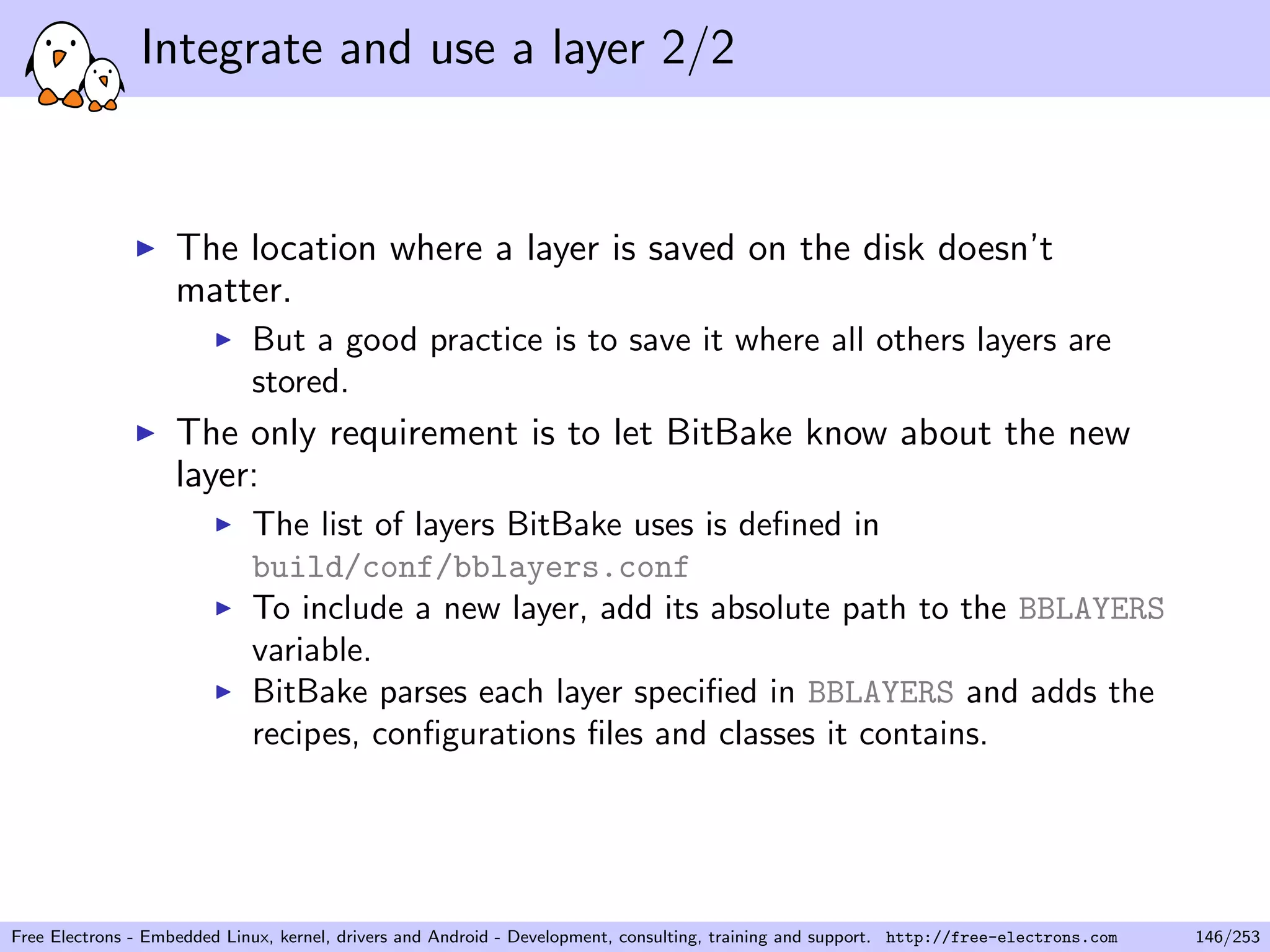 Integrate and use a layer 2/2

▶ The location where a layer is saved on the disk doesn't matter.
  ▶ But a good practice is to save it where all others layers are stored.
▶ The only requirement is to let BitBake know about the new layer:
  ▶ The list of layers BitBake uses is defined in build/conf/bblayers.conf
  ▶ To include a new layer, add its absolute path to the BBLAYERS variable.
  ▶ BitBake parses each layer specified in BBLAYERS and adds the recipes, configurations files and classes it contains.

Free Electrons - Embedded Linux, kernel, drivers and Android - Development, consulting, training and support. http://free-electrons.com 146/253